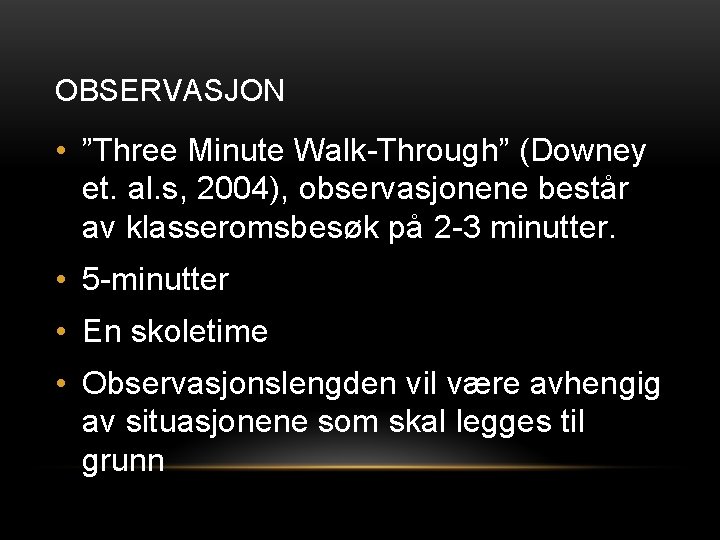 OBSERVASJON

• ”Three Minute Walk-Through” (Downey et. al.s, 2004), observasjonene består av klasseromsbesøk på 2-3 minutter.
• 5-minutter
• En skoletime
• Observasjonslengden vil være avhengig av situasjonene som skal legges til grunn